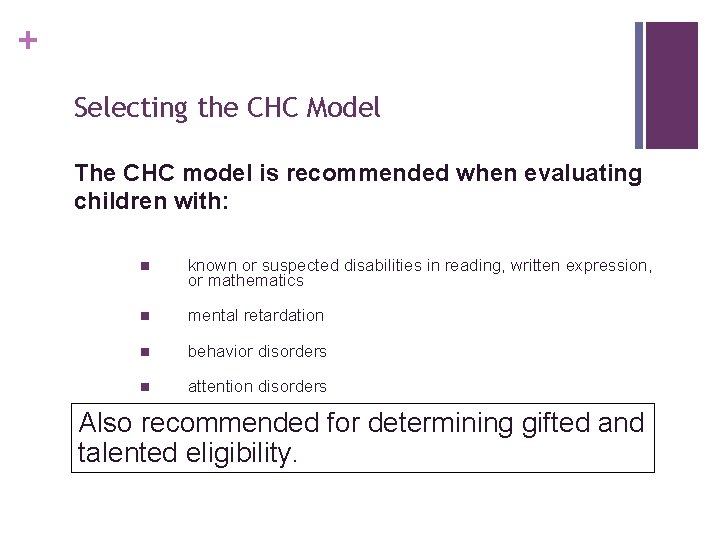 +

Selecting the CHC Model

The CHC model is recommended when evaluating children with:

- known or suspected disabilities in reading, written expression, or mathematics
- mental retardation
- behavior disorders
- attention disorders

Also recommended for determining gifted and talented eligibility.